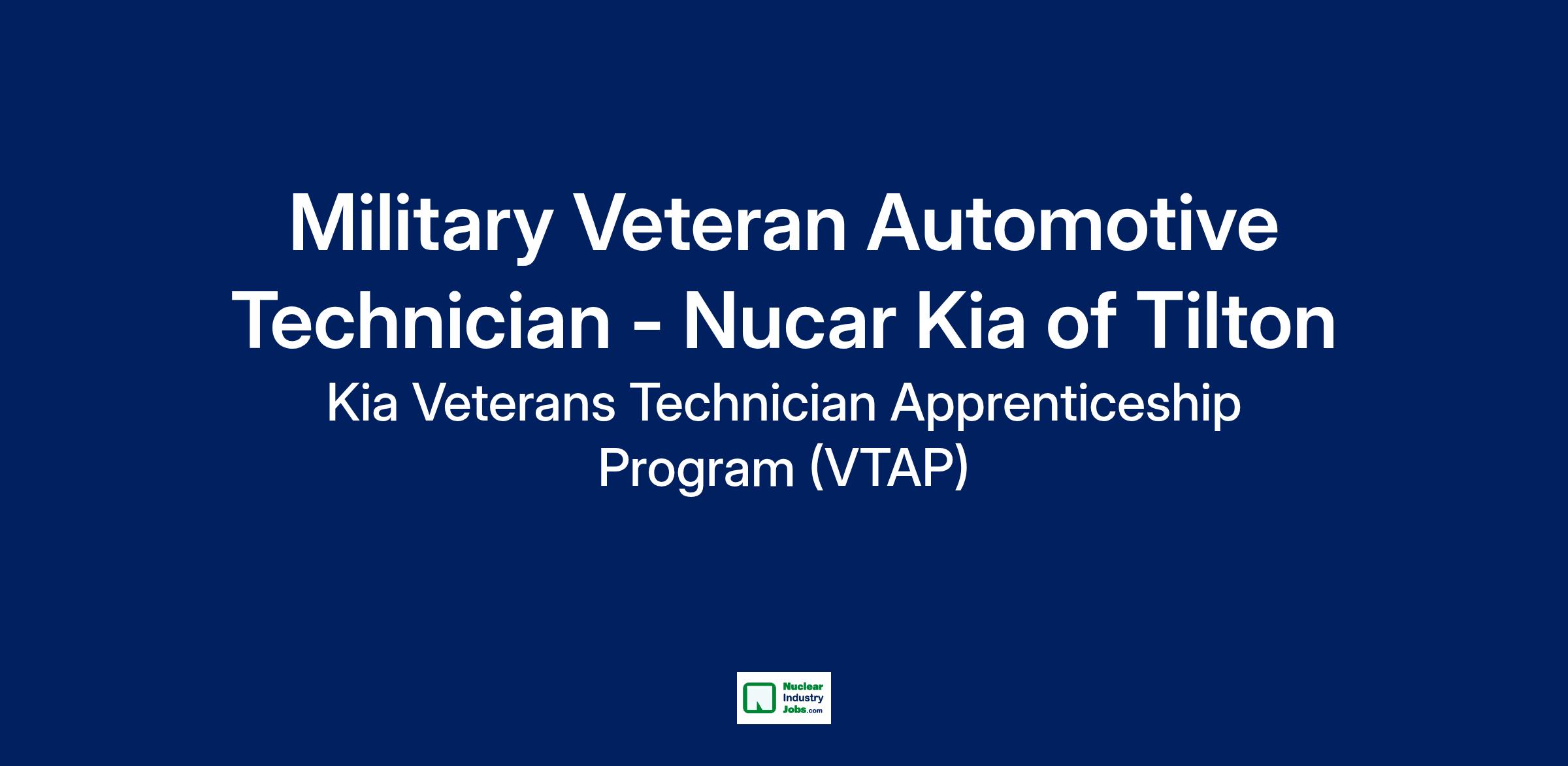 Military Veteran Automotive Technician - Nucar Kia of Tilton

Kia Veterans Technician Apprenticeship Program (VTAP)

Nuclear Industry Jobs.com